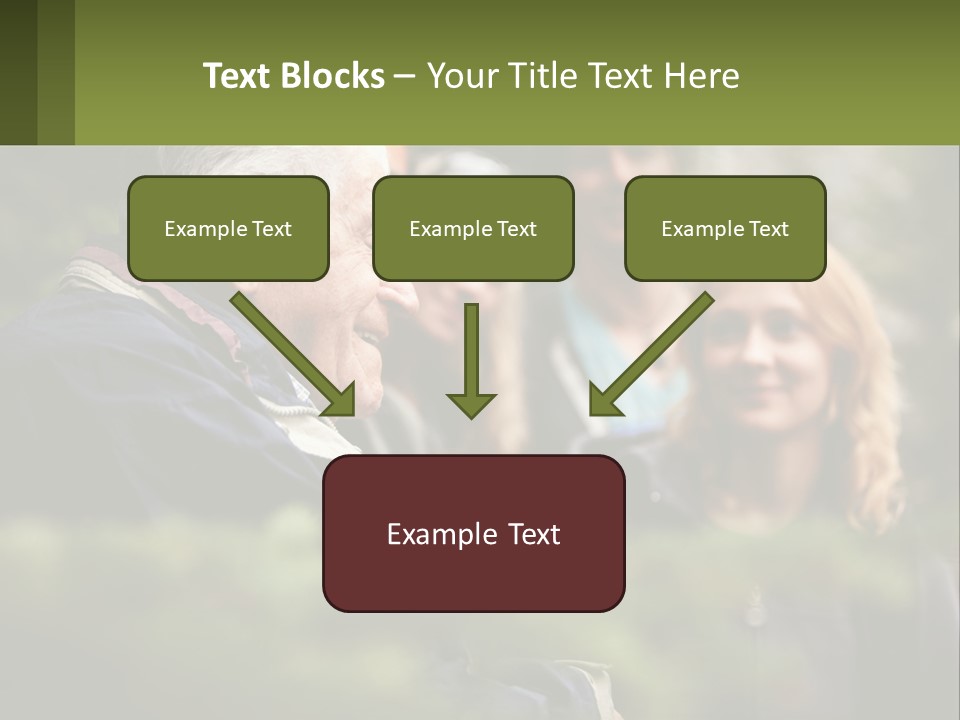 Text Blocks – Your Title Text Here

Example Text

Example Text

Example Text

Example Text